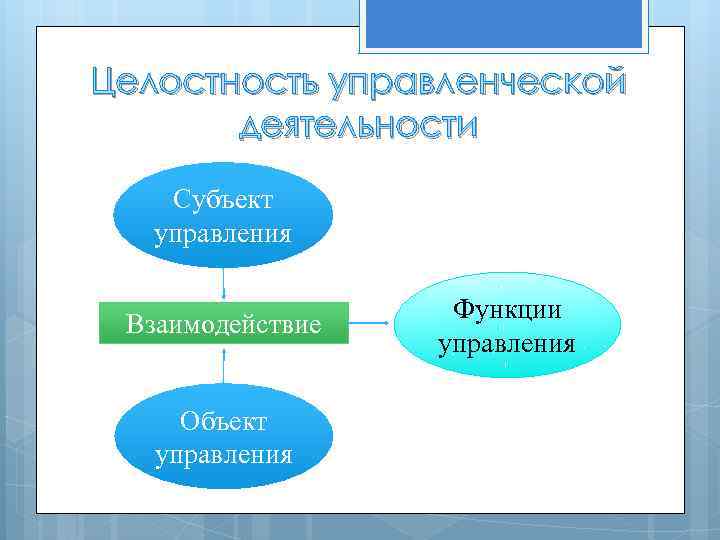 Целостность управленческой деятельности

Субъект управления

Взаимодействие

Функции управления

Объект управления